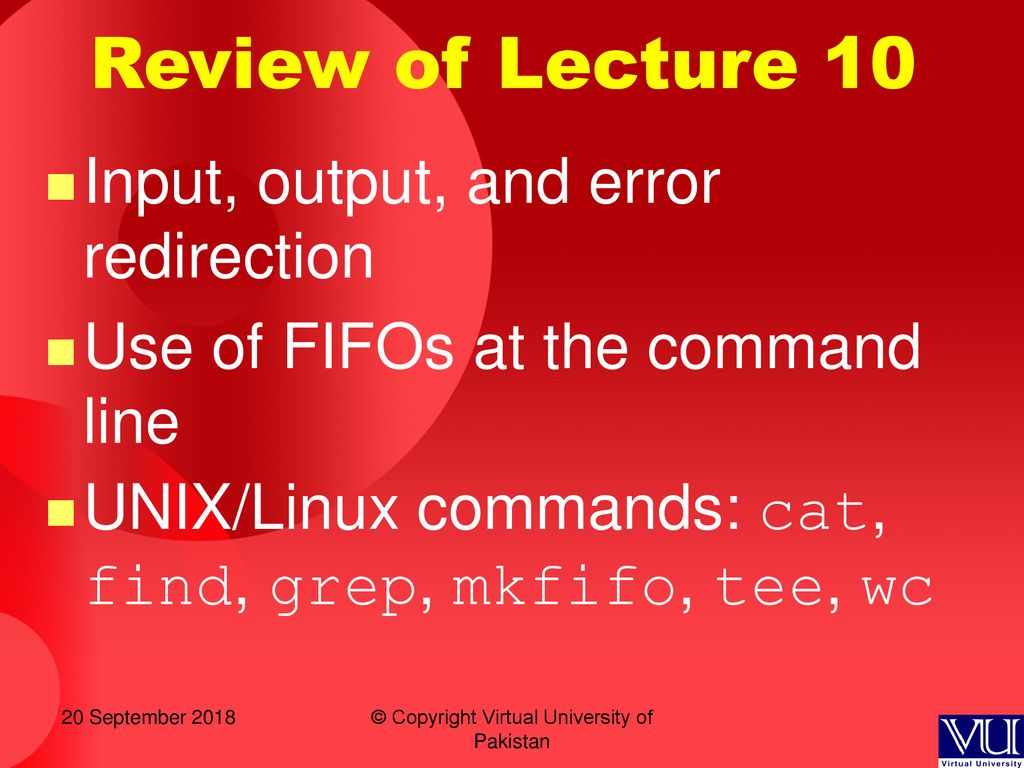 Review of Lecture 10

Input, output, and error redirection

Use of FIFOs at the command line

UNIX/Linux commands: cat, find, grep, mkfifo, tee, wc

20 September 2018

© Copyright Virtual University of Pakistan

VU
Virtual University